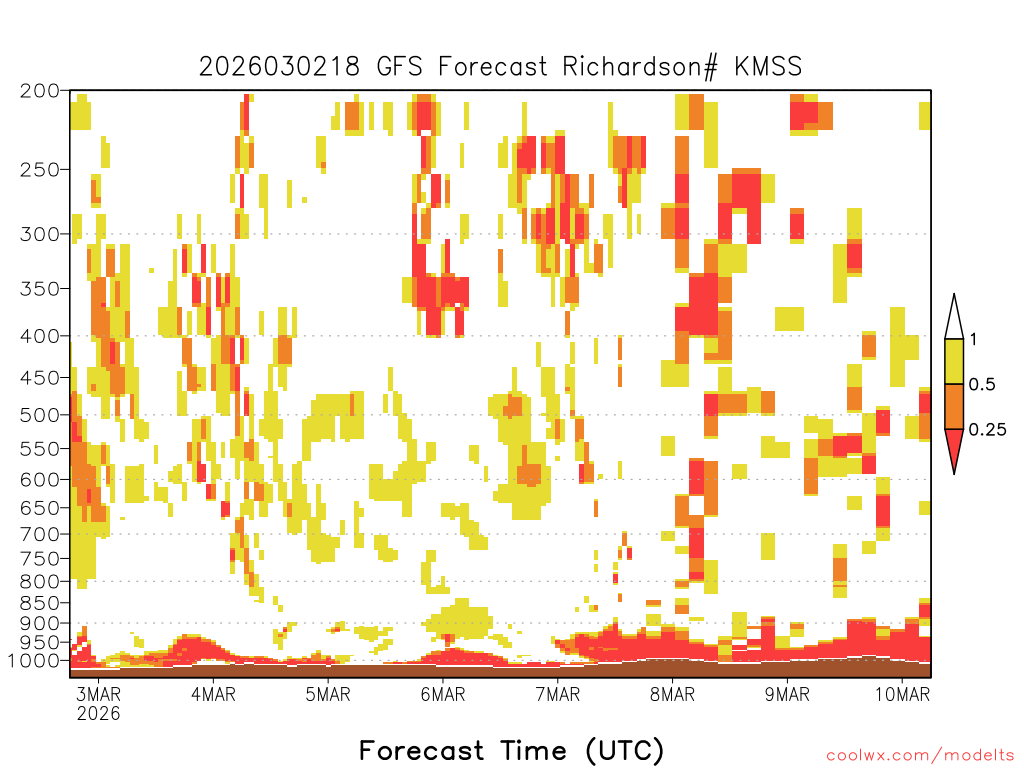 2026030218 GFS Forecast Richardson# KMSS

200
250
300
350
400
450
500
550
600
650
700
750
800
850
900
950
1000

1
0.5
0.25

3MAR
2026
4MAR
5MAR
6MAR
7MAR
8MAR
9MAR
10MAR

Forecast Time (UTC)

coolwx.com/modelts